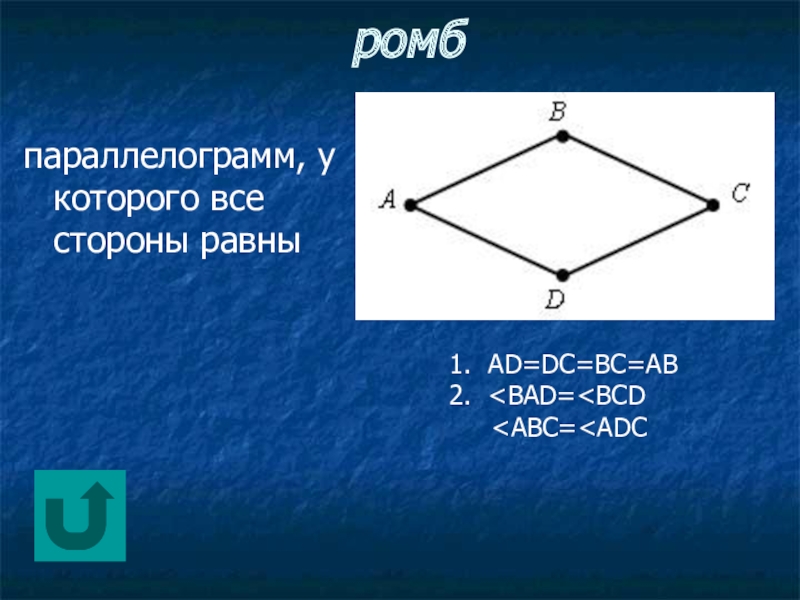 ромб

параллелограмм, у которого все стороны равны

B
A
C
D

1. AD=DC=BC=AB
2. <BAD=<BCD
<ABC=<ADC